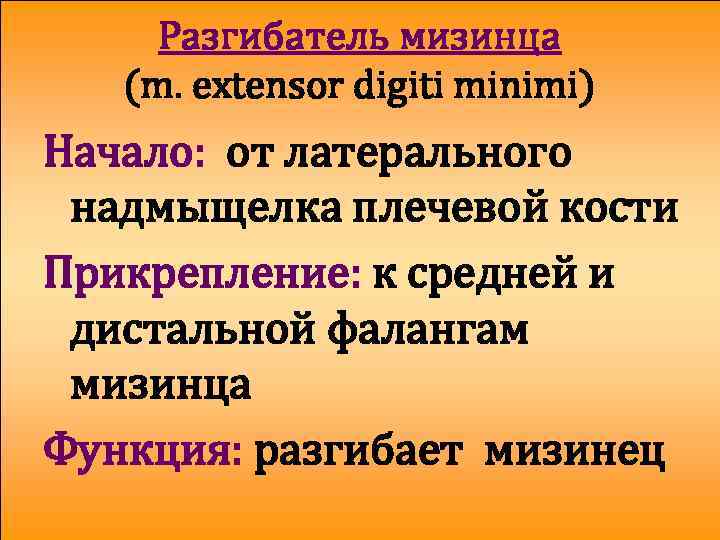 Разгибатель мизинца
(m. extensor digiti minimi)

Начало: от латерального надмыщелка плечевой кости

Прикрепление: к средней и дистальной фалангам мизинца

Функция: разгибает мизинец